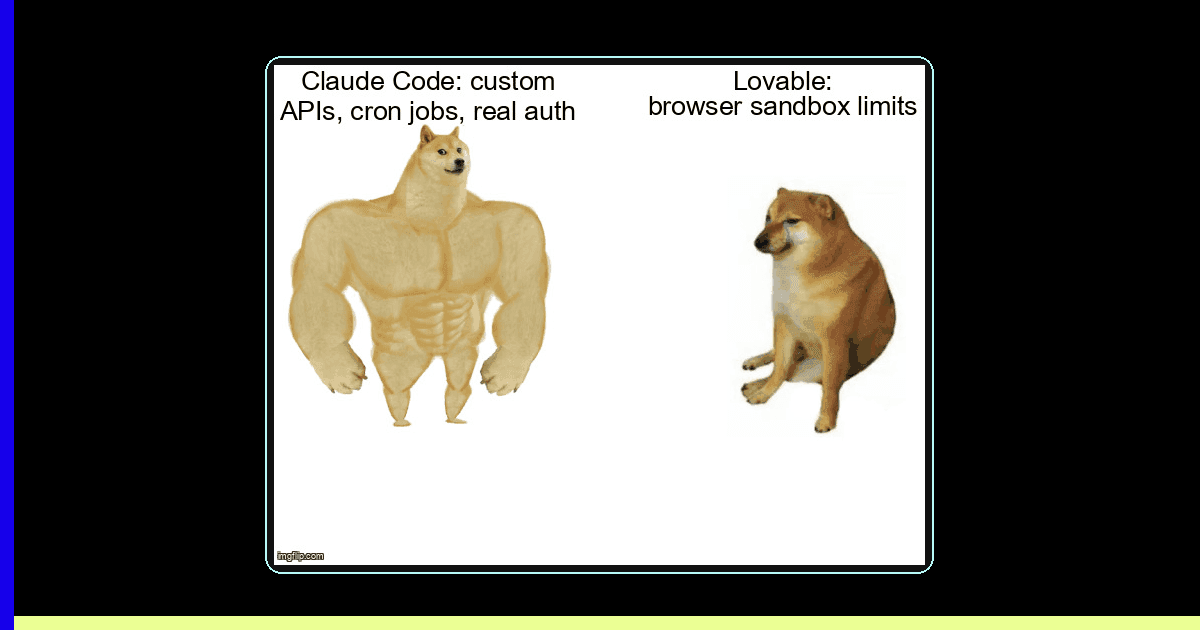 Claude Code: custom APIs, cron jobs, real auth

Lovable: browser sandbox limits

imgflip.com